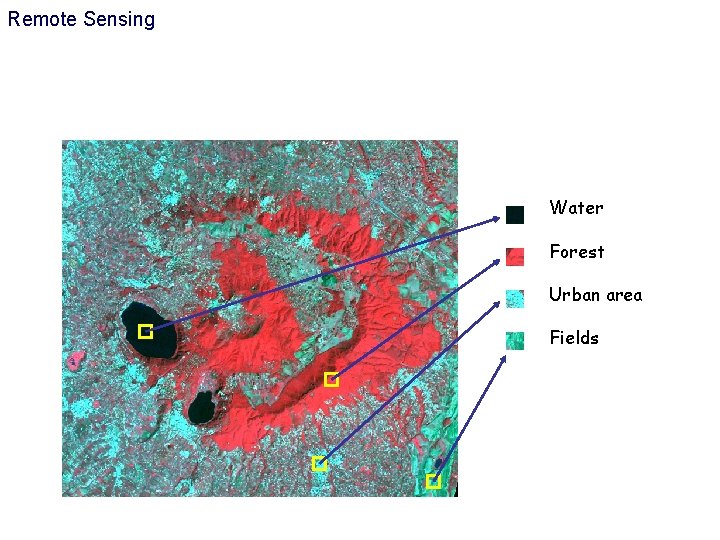 Remote Sensing

Water

Forest

Urban area

Fields